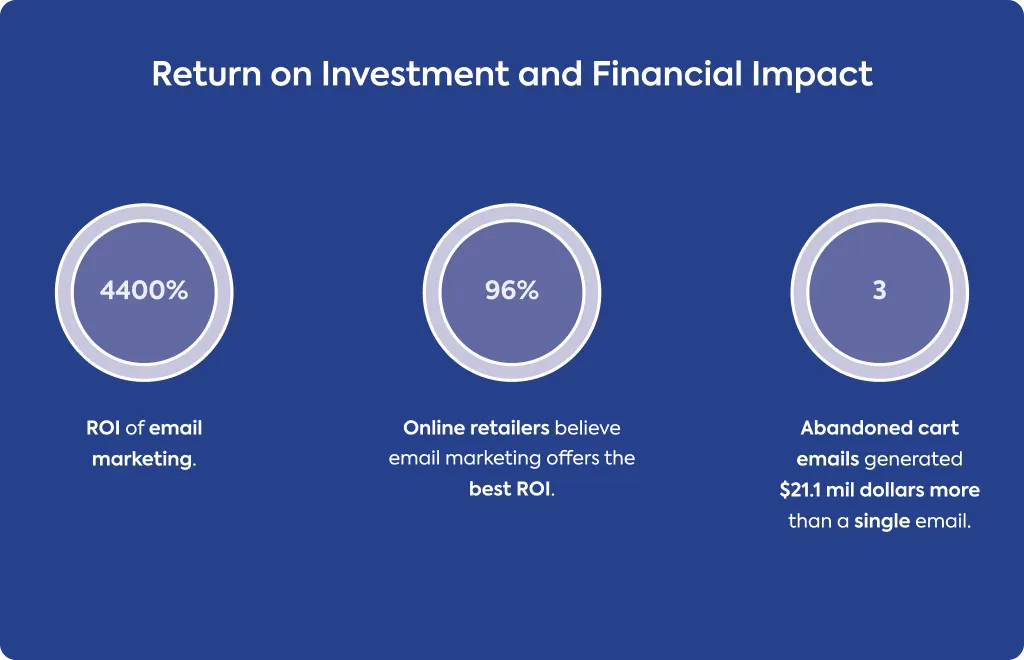 Return on Investment and Financial Impact

4400%

ROI of email marketing.

96%

Online retailers believe email marketing offers the best ROI.

3

Abandoned cart emails generated $21.1 mil dollars more than a single email.